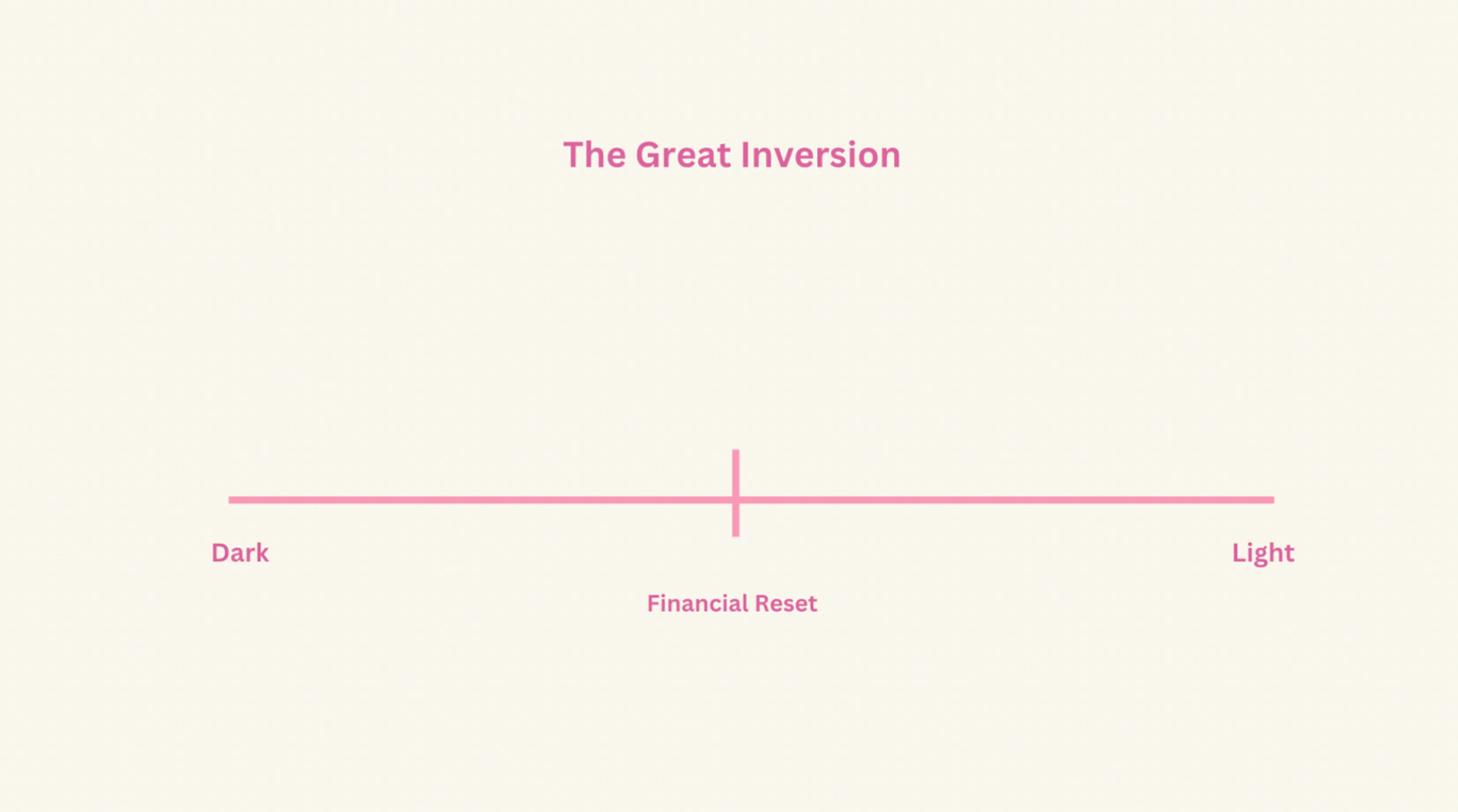 The Great Inversion

Dark

Light

Financial Reset